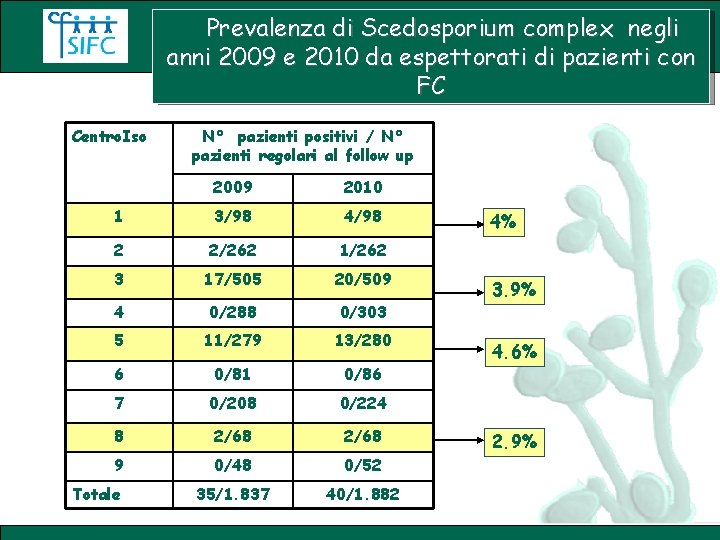 SIFC

Prevalenza di Scedosporium complex negli anni 2009 e 2010 da espettorati di pazienti con FC

| CentroIso | N° pazienti positivi / N° pazienti regolari al follow up | |
|---|---|---|
| | 2009 | 2010 |
| 1 | 3/98 | 4/98 |
| 2 | 2/262 | 1/262 |
| 3 | 17/505 | 20/509 |
| 4 | 0/288 | 0/303 |
| 5 | 11/279 | 13/280 |
| 6 | 0/81 | 0/86 |
| 7 | 0/208 | 0/224 |
| 8 | 2/68 | 2/68 |
| 9 | 0/48 | 0/52 |
| Totale | 35/1.837 | 40/1.882 |

4%

3.9%

4.6%

2.9%